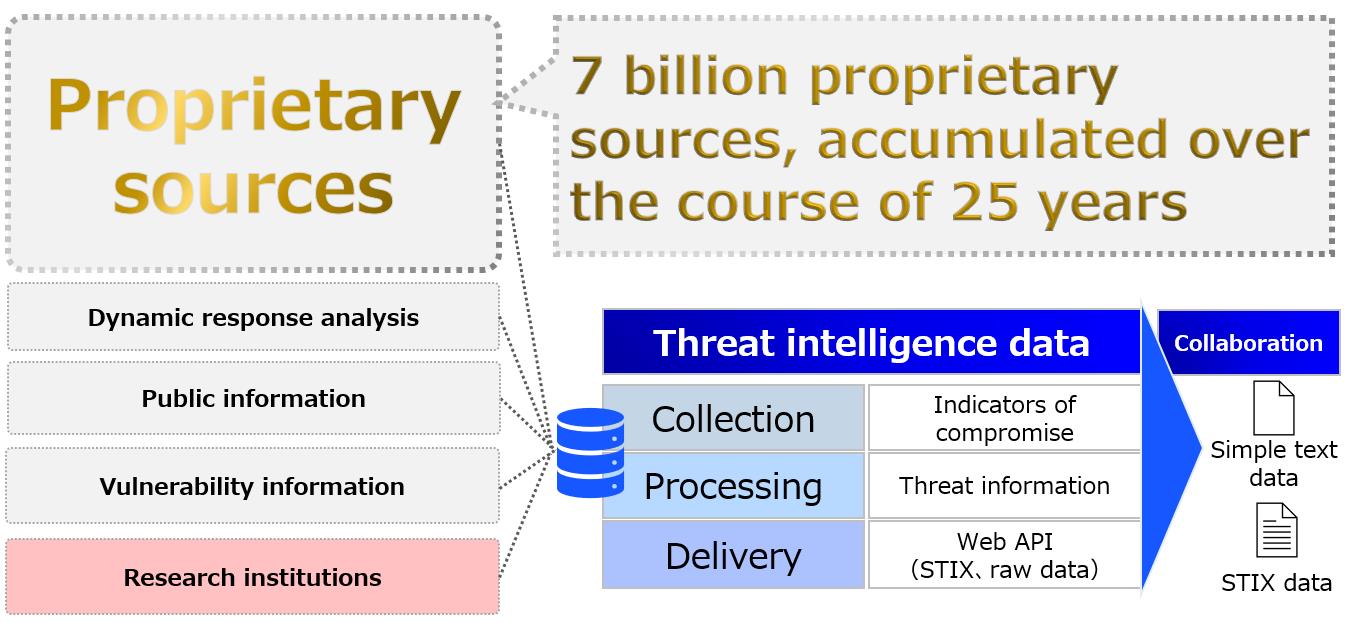 Proprietary sources

7 billion proprietary sources, accumulated over the course of 25 years

Dynamic response analysis

Public information

Vulnerability information

Research institutions

Threat intelligence data

| Collection | Indicators of compromise |
|---|---|
| Processing | Threat information |
| Delivery | Web API (STIX、raw data) |

Collaboration

Simple text data

STIX data